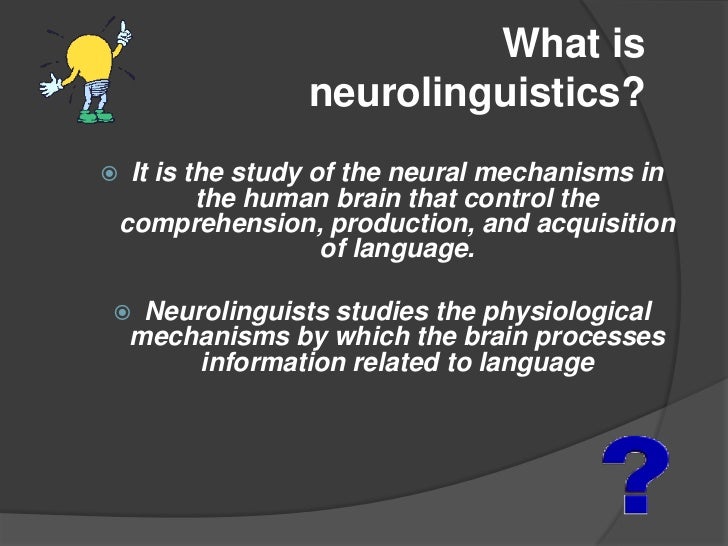 What is neurolinguistics?

It is the study of the neural mechanisms in the human brain that control the comprehension, production, and acquisition of language.

Neurolinguists studies the physiological mechanisms by which the brain processes information related to language

?